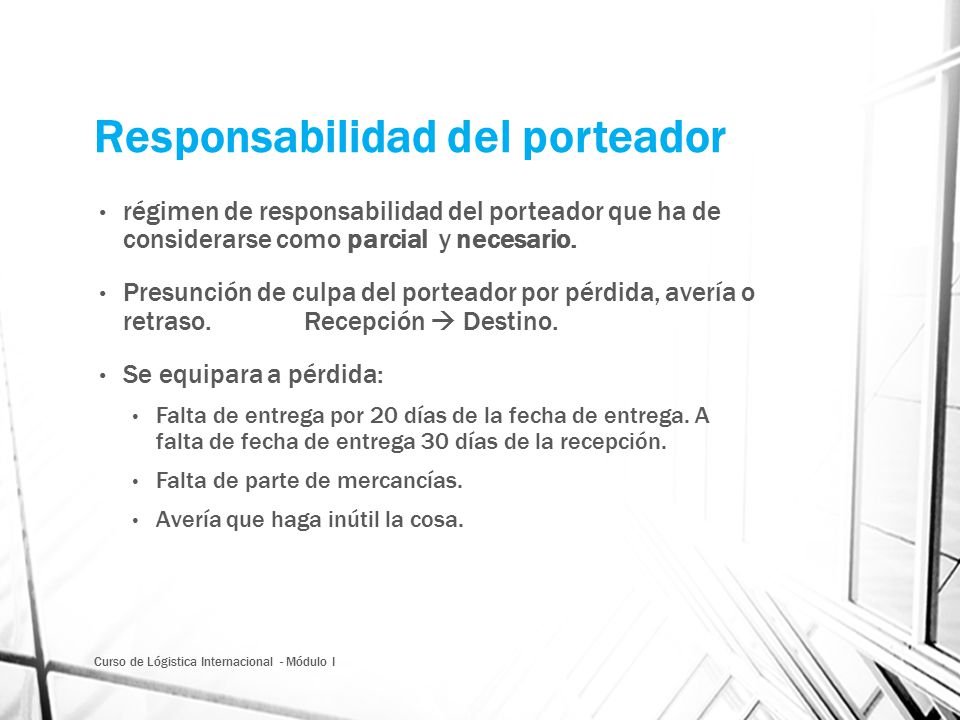 Responsabilidad del porteador

• régimen de responsabilidad del porteador que ha de considerarse como parcial y necesario.

• Presunción de culpa del porteador por pérdida, avería o retraso. Recepción → Destino.

• Se equipara a pérdida:
  • Falta de entrega por 20 días de la fecha de entrega. A falta de fecha de entrega 30 días de la recepción.
  • Falta de parte de mercancías.
  • Avería que haga inútil la cosa.

Curso de Lógistica Internacional - Módulo I